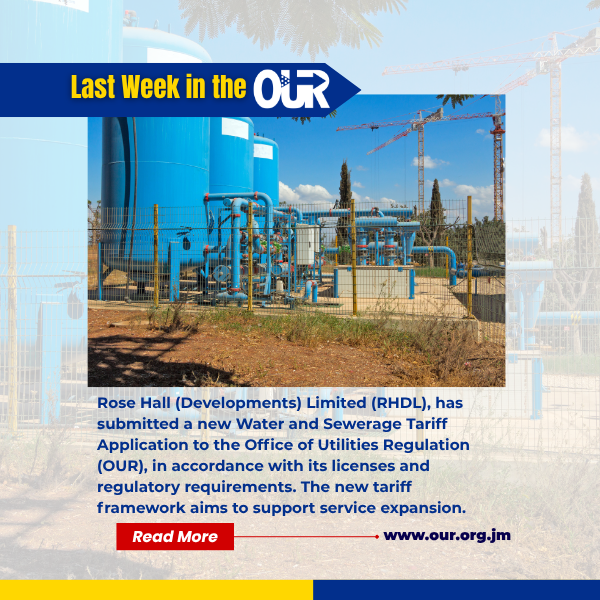 Last Week in the OUR

Rose Hall (Developments) Limited (RHDL), has submitted a new Water and Sewerage Tariff Application to the Office of Utilities Regulation (OUR), in accordance with its licenses and regulatory requirements. The new tariff framework aims to support service expansion.

Read More

www.our.org.jm